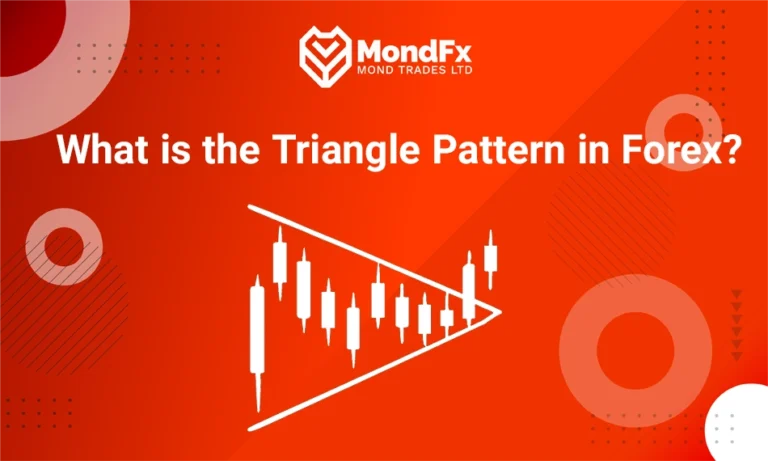 MondFx
MOND TRADES LTD

What is the Triangle Pattern in Forex?